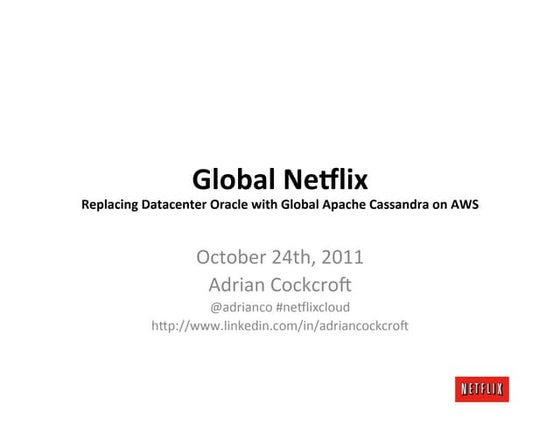 Global Netflix

Replacing Datacenter Oracle with Global Apache Cassandra on AWS

October 24th, 2011

Adrian Cockcroft

@adrianco #netflixcloud

http://www.linkedin.com/in/adriancockcroft

NETFLIX